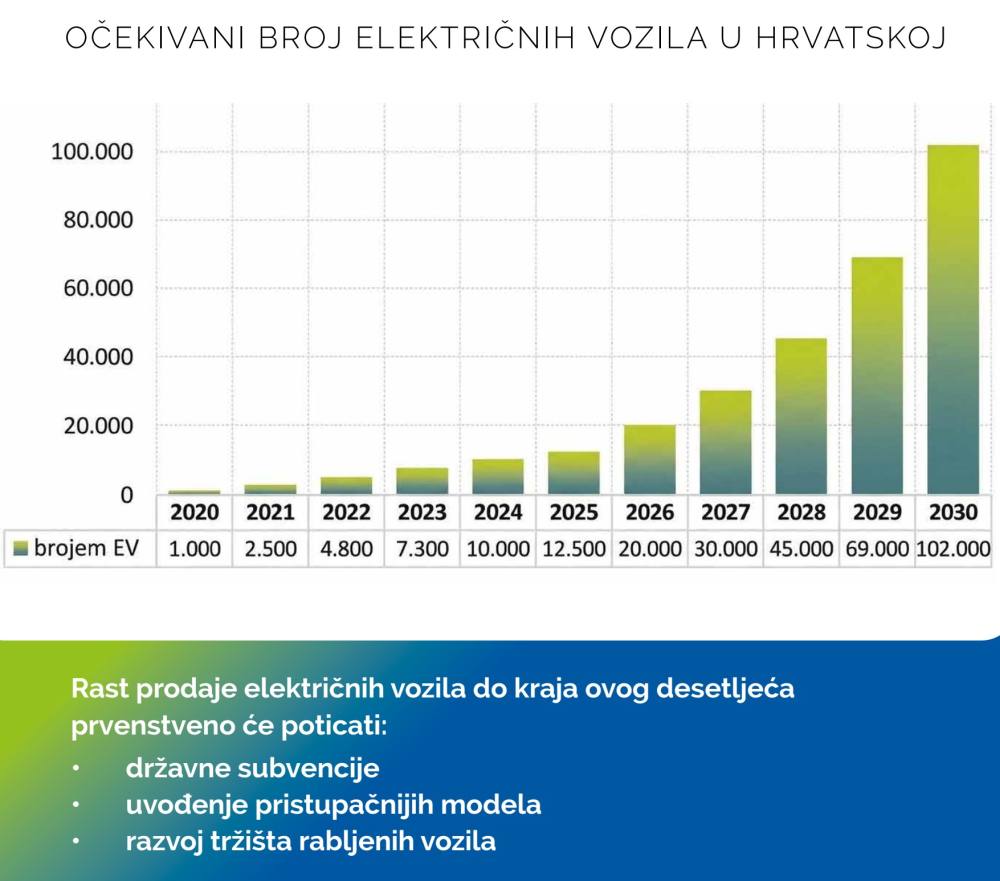 OČEKIVANI BROJ ELEKTRIČNIH VOZILA U HRVATSKOJ

100.000
80.000
60.000
40.000
20.000
0

| | 2020 | 2021 | 2022 | 2023 | 2024 | 2025 | 2026 | 2027 | 2028 | 2029 | 2030 |
|---|---|---|---|---|---|---|---|---|---|---|---|
| brojem EV | 1.000 | 2.500 | 4.800 | 7.300 | 10.000 | 12.500 | 20.000 | 30.000 | 45.000 | 69.000 | 102.000 |

Rast prodaje električnih vozila do kraja ovog desetljeća prvenstveno će poticati:
• državne subvencije
• uvođenje pristupačnijih modela
• razvoj tržišta rabljenih vozila